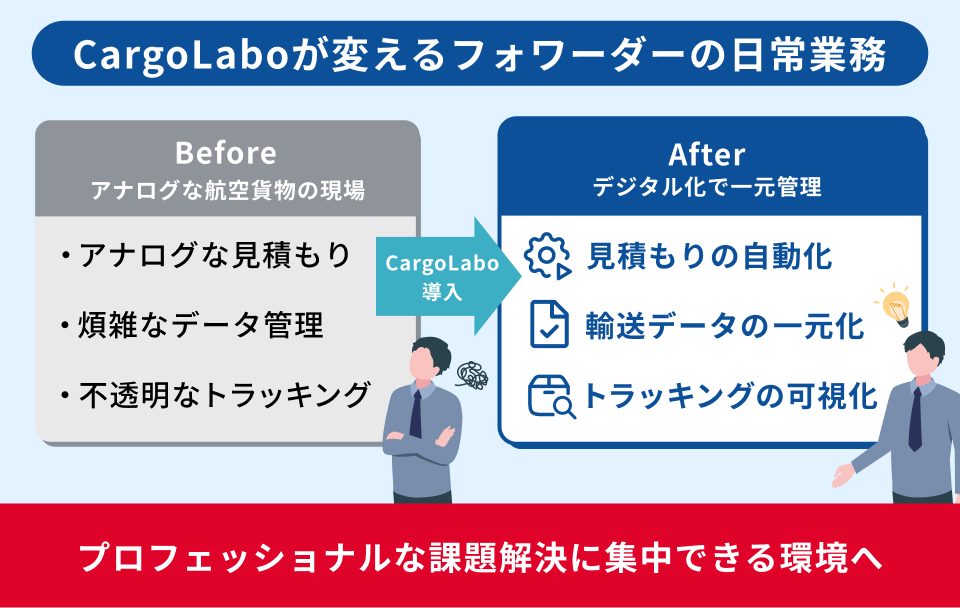 CargoLaboが変えるフォワーダーの日常業務

Before
アナログな航空貨物の現場

・アナログな見積もり
・煩雑なデータ管理
・不透明なトラッキング

CargoLabo
導入

After
デジタル化で一元管理

見積もりの自動化
輸送データの一元化
トラッキングの可視化

プロフェッショナルな課題解決に集中できる環境へ